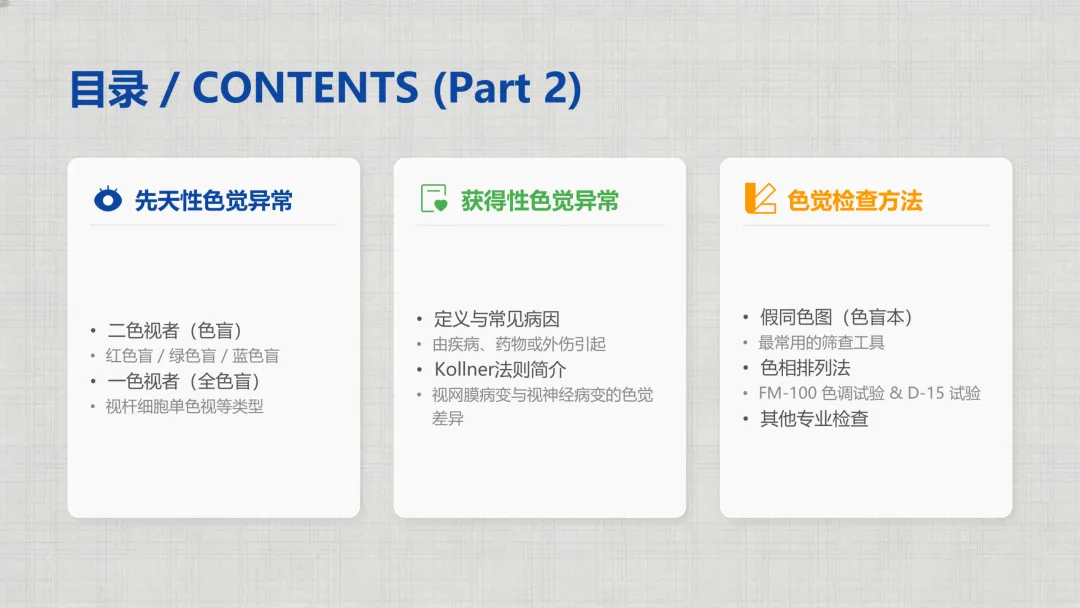 目录 / CONTENTS (Part 2)

先天性色觉异常

• 二色视者（色盲）
• 红色盲 / 绿色盲 / 蓝色盲
• 一色视者（全色盲）
• 视杆细胞单色视等类型

获得性色觉异常

• 定义与常见病因
• 由疾病、药物或外伤引起
• Kollner法则简介
• 视网膜病变与视神经病变的色觉差异

色觉检查方法

• 假同色图（色盲本）
• 最常用的筛查工具
• 色相排列法
• FM-100 色调试验 & D-15 试验
• 其他专业检查